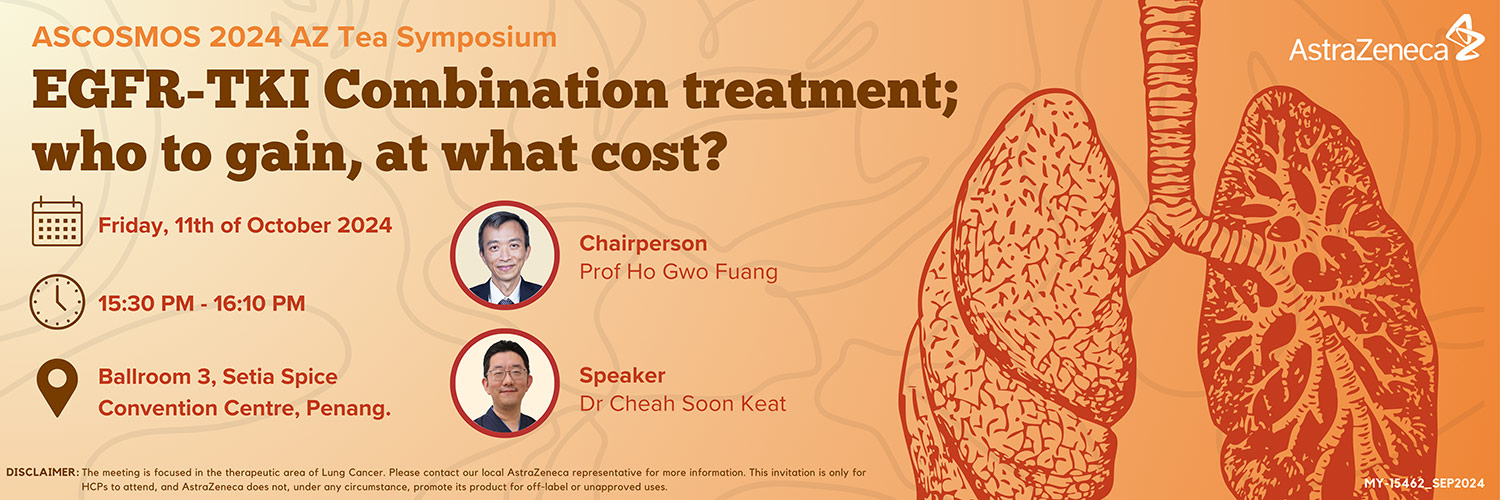 ASCOSMOS 2024 AZ Tea Symposium

AstraZeneca

EGFR-TKI Combination treatment; who to gain, at what cost?

Friday, 11th of October 2024

15:30 PM - 16:10 PM

Ballroom 3, Setia Spice Convention Centre, Penang.

Chairperson
Prof Ho Gwo Fuang

Speaker
Dr Cheah Soon Keat

DISCLAIMER: The meeting is focused in the therapeutic area of Lung Cancer. Please contact our local AstraZeneca representative for more information. This invitation is only for HCPs to attend, and AstraZeneca does not, under any circumstance, promote its product for off-label or unapproved uses.

MY-15462_SEP2024